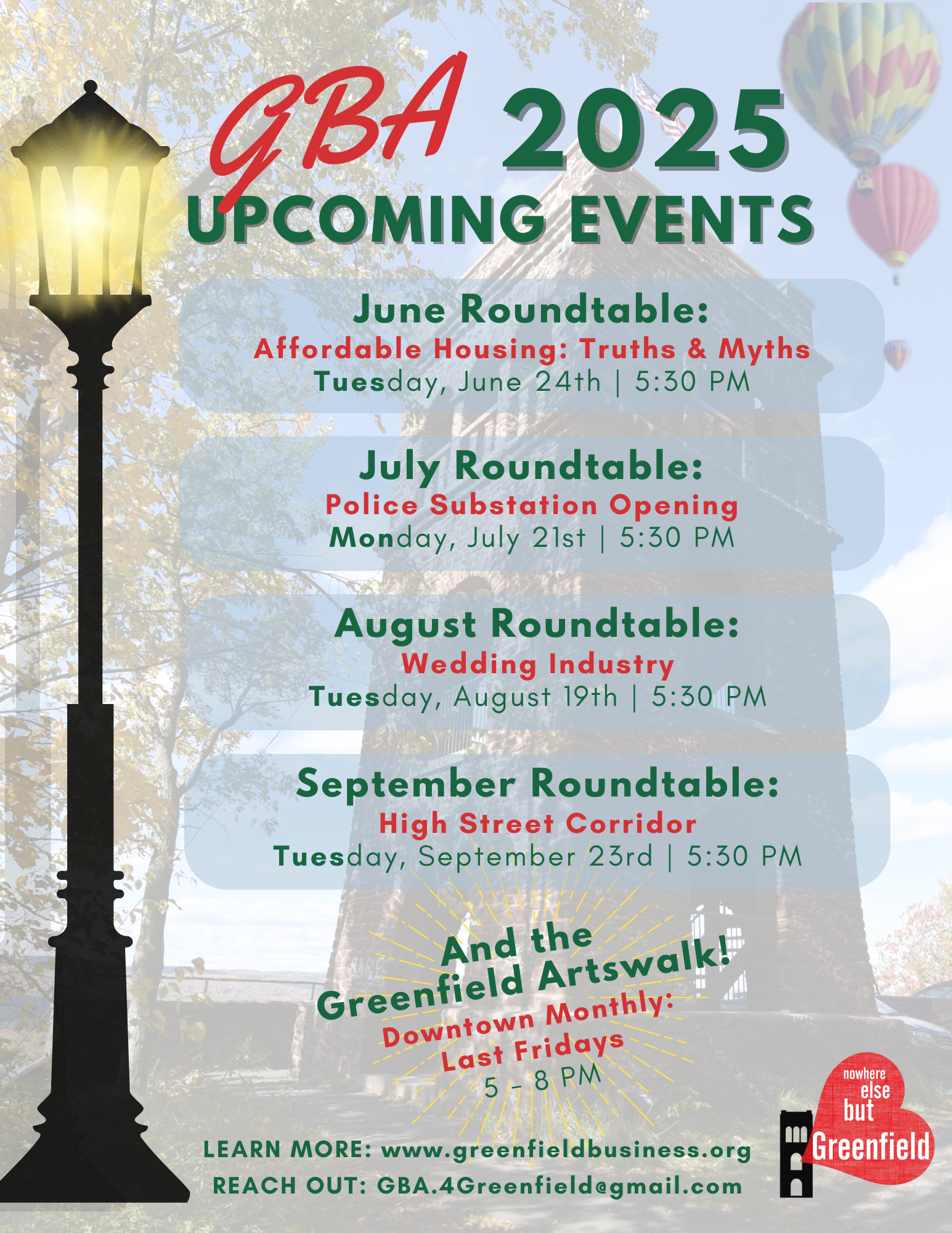 GBA 2025
UPCOMING EVENTS

June Roundtable:
Affordable Housing: Truths & Myths
Tuesday, June 24th | 5:30 PM

July Roundtable:
Police Substation Opening
Monday, July 21st | 5:30 PM

August Roundtable:
Wedding Industry
Tuesday, August 19th | 5:30 PM

September Roundtable:
High Street Corridor
Tuesday, September 23rd | 5:30 PM

And the
Greenfield Artswalk!
Downtown Monthly:
Last Fridays
5 - 8 PM

LEARN MORE: www.greenfieldbusiness.org
REACH OUT: GBA.4Greenfield@gmail.com

nowhere else but Greenfield